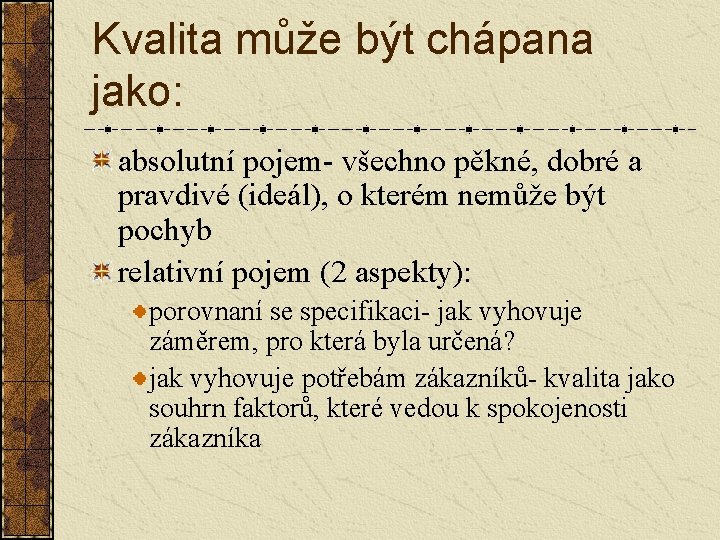 Kvalita může být chápana jako:

absolutní pojem- všechno pěkné, dobré a pravdivé (ideál), o kterém nemůže být pochyb

relativní pojem (2 aspekty):

porovnaní se specifikaci- jak vyhovuje záměrem, pro která byla určená?

jak vyhovuje potřebám zákazníků- kvalita jako souhrn faktorů, které vedou k spokojenosti zákazníka